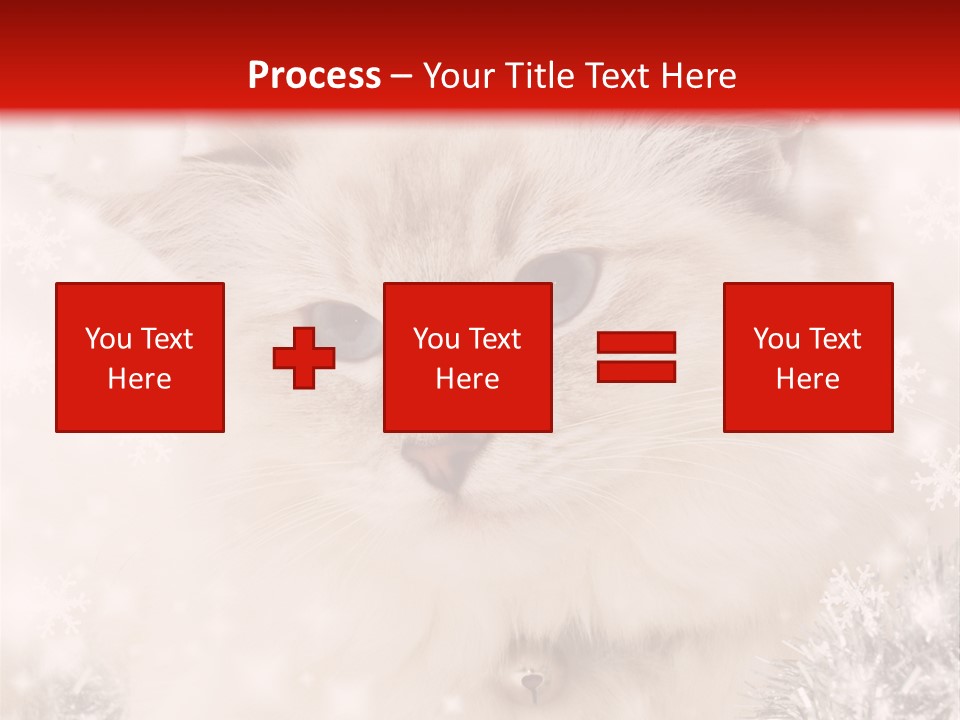 Process – Your Title Text Here

You Text Here

You Text Here

You Text Here